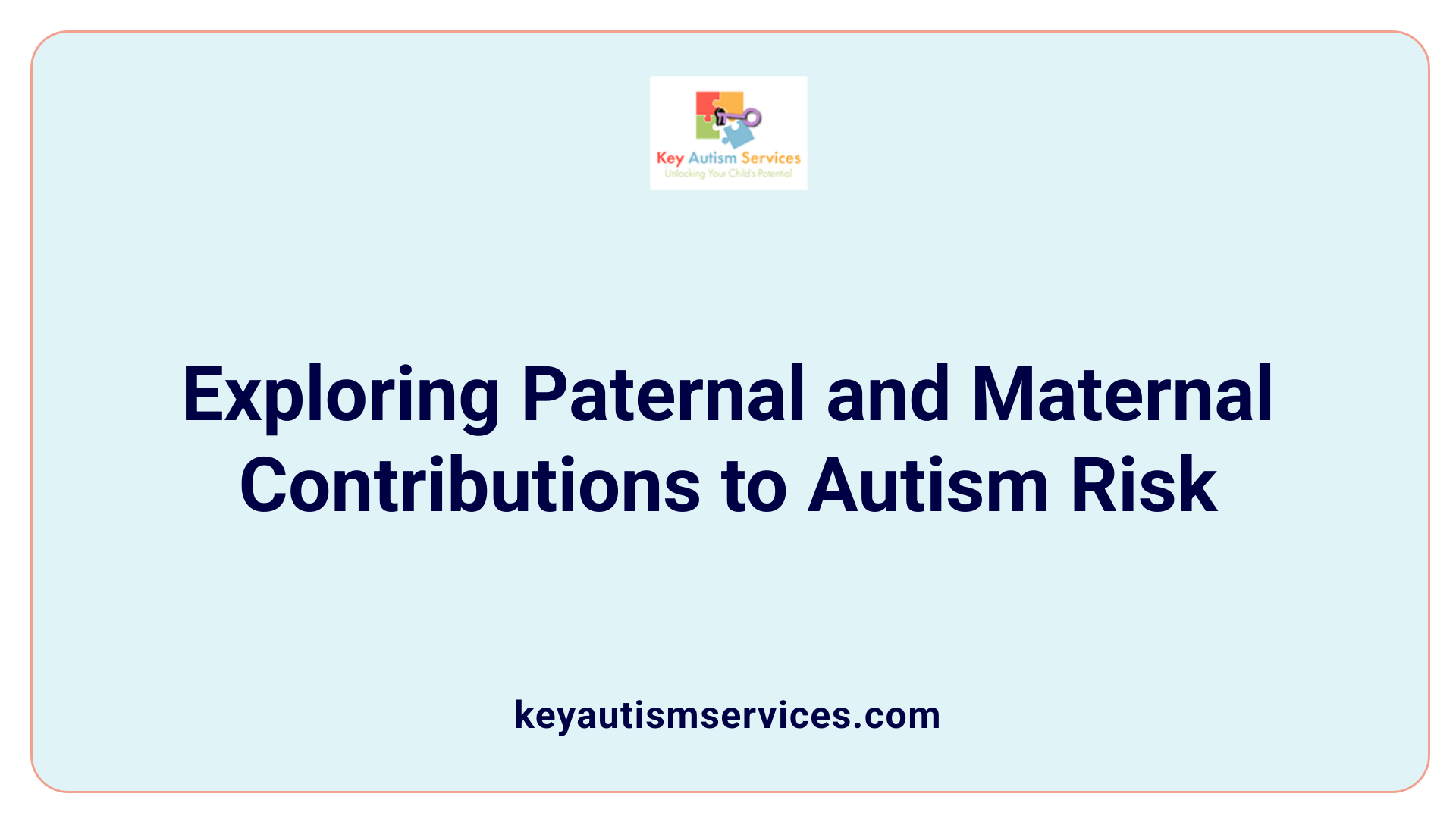 Key Autism Services
Unlocking Your Child's Potential

Exploring Paternal and Maternal Contributions to Autism Risk

keyautismservices.com